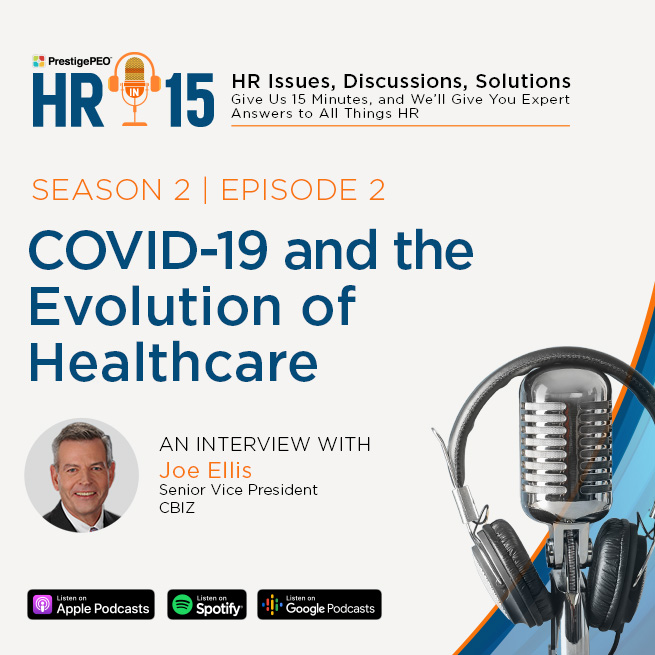 PrestigePEO

HR IN 15

HR Issues, Discussions, Solutions
Give Us 15 Minutes, and We'll Give You Expert Answers to All Things HR

SEASON 2 | EPISODE 2

COVID-19 and the Evolution of Healthcare

AN INTERVIEW WITH
Joe Ellis
Senior Vice President
CBIZ

Listen on Apple Podcasts

Listen on Spotify

Listen on Google Podcasts